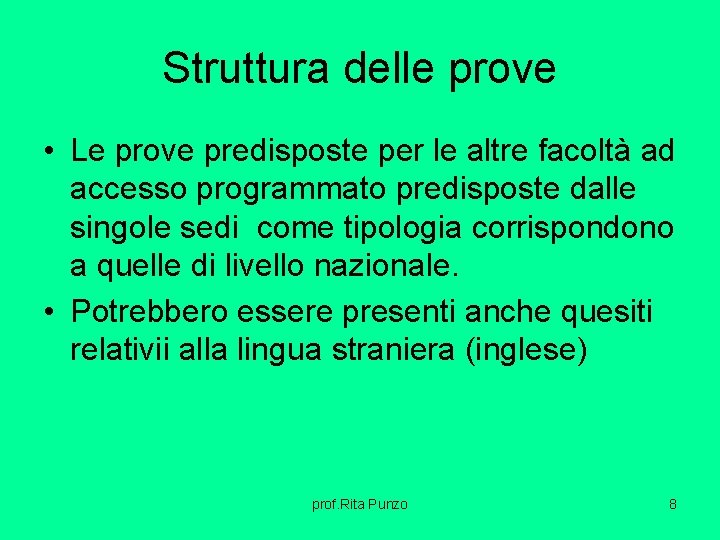 Struttura delle prove

• Le prove predisposte per le altre facoltà ad accesso programmato predisposte dalle singole sedi come tipologia corrispondono a quelle di livello nazionale.

• Potrebbero essere presenti anche quesiti relativii alla lingua straniera (inglese)

prof.Rita Punzo

8